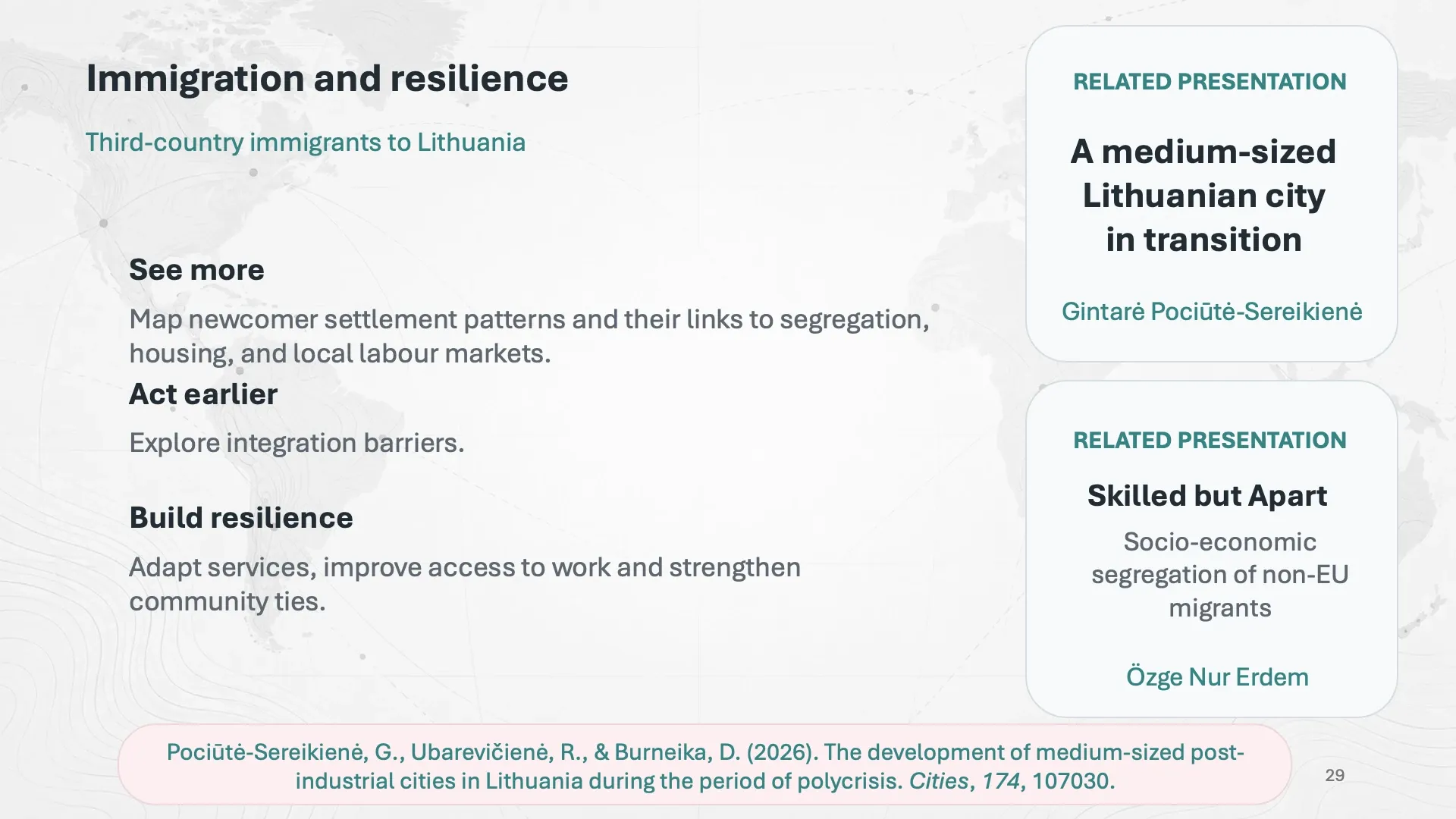 Immigration and resilience

Third-country immigrants to Lithuania

See more

Map newcomer settlement patterns and their links to segregation, housing, and local labour markets.

Act earlier

Explore integration barriers.

Build resilience

Adapt services, improve access to work and strengthen community ties.

RELATED PRESENTATION

A medium-sized Lithuanian city in transition

Gintarė Pociūtė-Sereikienė

RELATED PRESENTATION

Skilled but Apart

Socio-economic segregation of non-EU migrants

Özge Nur Erdem

Pociūtė-Sereikienė, G., Ubarevičienė, R., & Burneika, D. (2026). The development of medium-sized post-industrial cities in Lithuania during the period of polycrisis. Cities, 174, 107030.

29